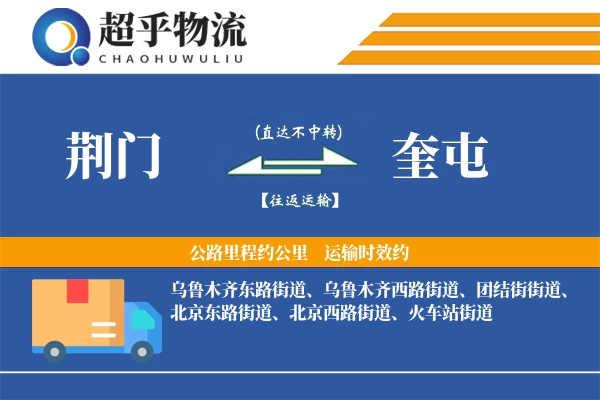 超乎物流
CHAOHUWULIU

荆门

(直达不中转)

【往返运输】

奎屯

公路里程约公里 运输时效约

乌鲁木齐东路街道、乌鲁木齐西路街道、团结街街道、北京东路街道、北京西路街道、火车站街道